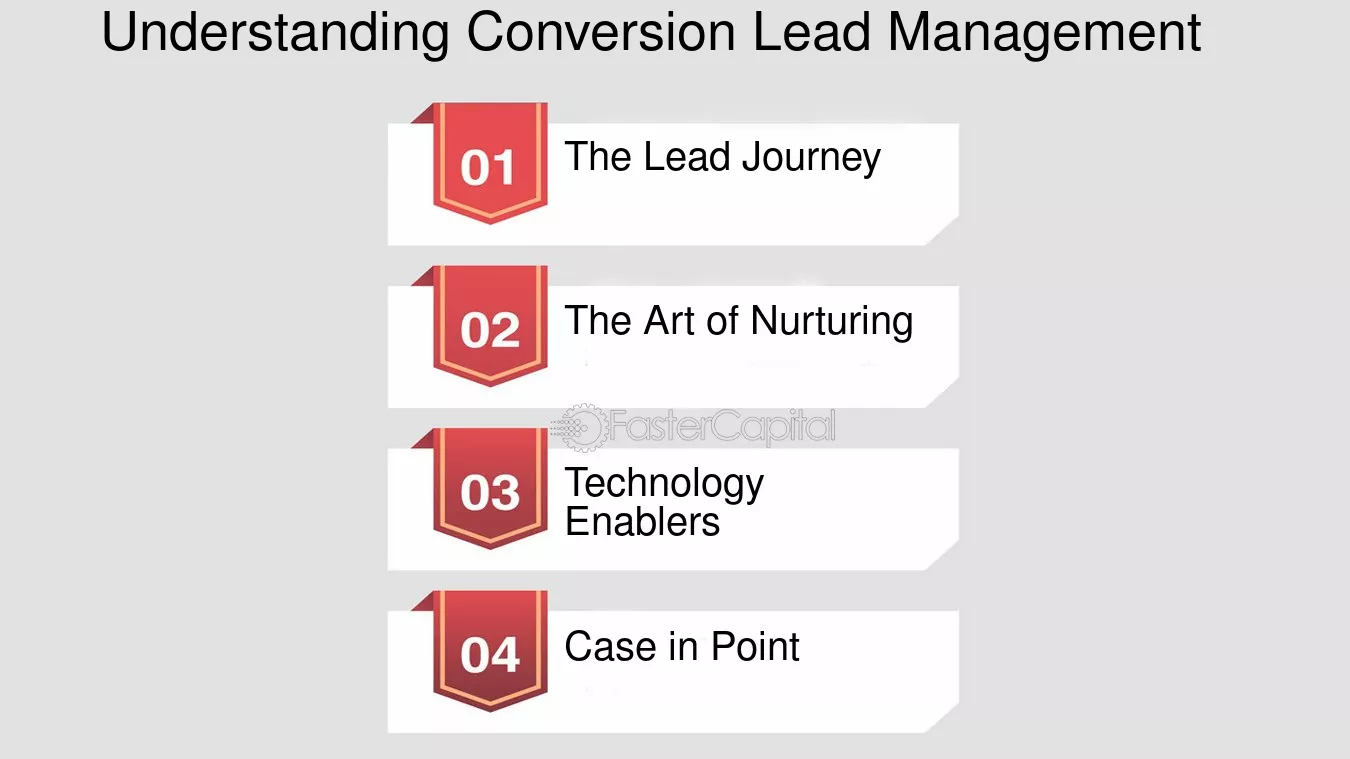 Understanding Conversion Lead Management

01
The Lead Journey

02
The Art of Nurturing

03
Technology Enablers

04
Case in Point

FasterCapital